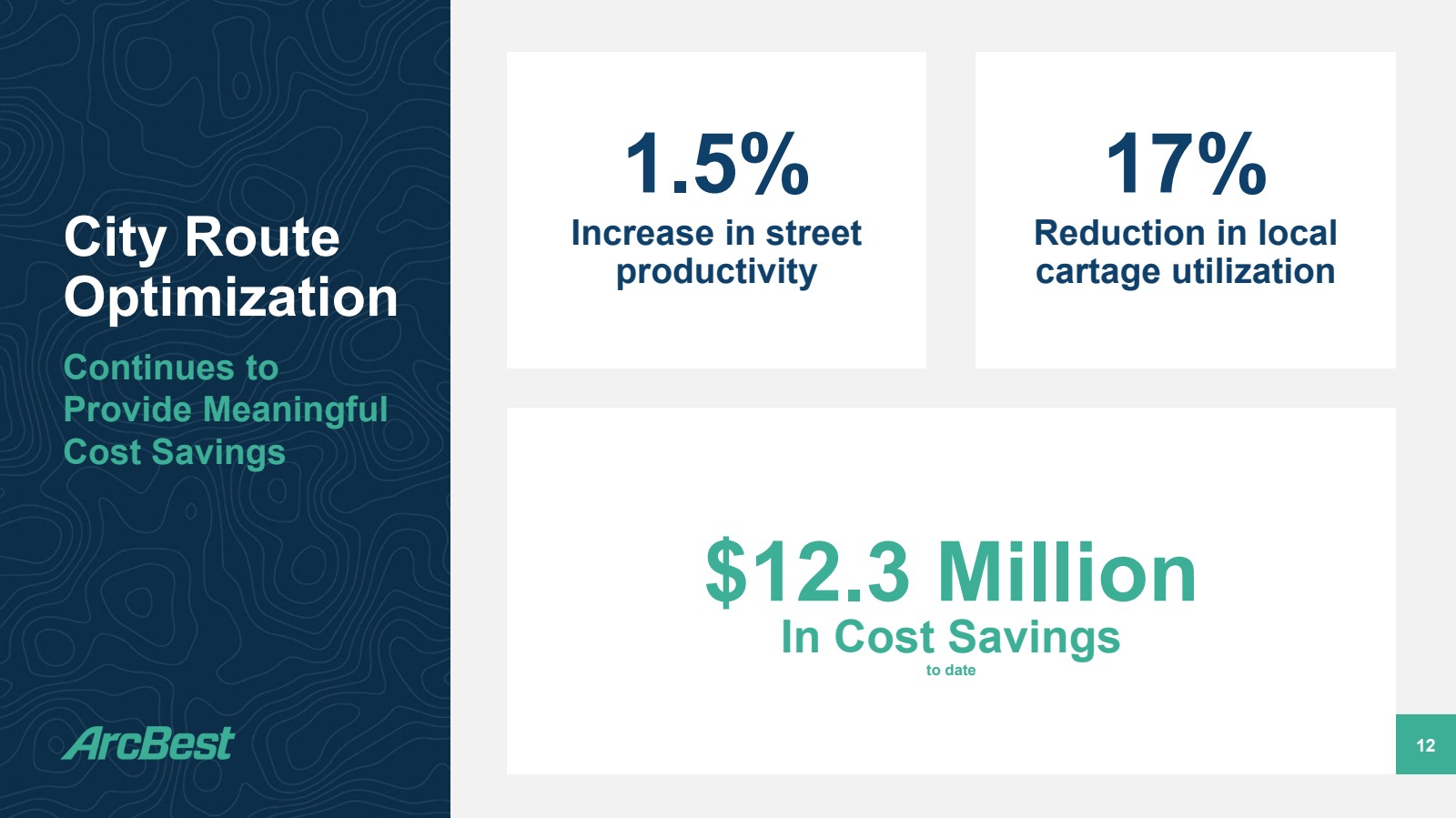 City Route Optimization

Continues to Provide Meaningful Cost Savings

ArcBest

1.5%
Increase in street productivity

17%
Reduction in local cartage utilization

$12.3 Million
In Cost Savings
to date

12